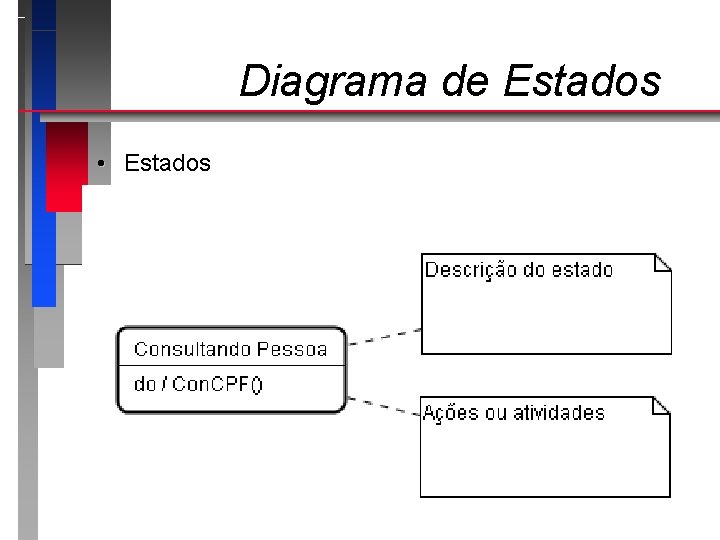 Diagrama de Estados

• Estados

Consultando Pessoa

do / ConCPF()

Descrição do estado

Ações ou atividades